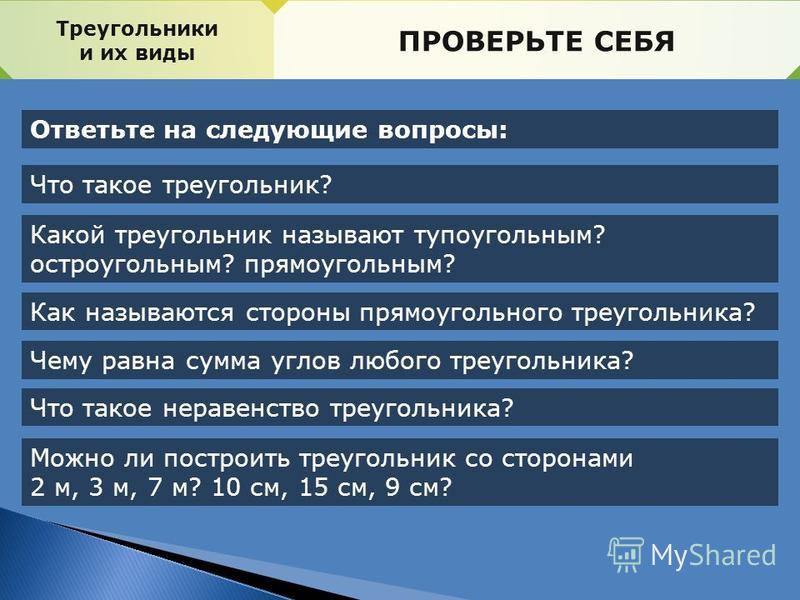 Треугольники и их виды

ПРОВЕРЬТЕ СЕБЯ

Ответьте на следующие вопросы:

Что такое треугольник?

Какой треугольник называют тупоугольным? остроугольным? прямоугольным?

Как называются стороны прямоугольного треугольника?

Чему равна сумма углов любого треугольника?

Что такое неравенство треугольника?

Можно ли построить треугольник со сторонами 2 м, 3 м, 7 м? 10 см, 15 см, 9 см?

MyShared